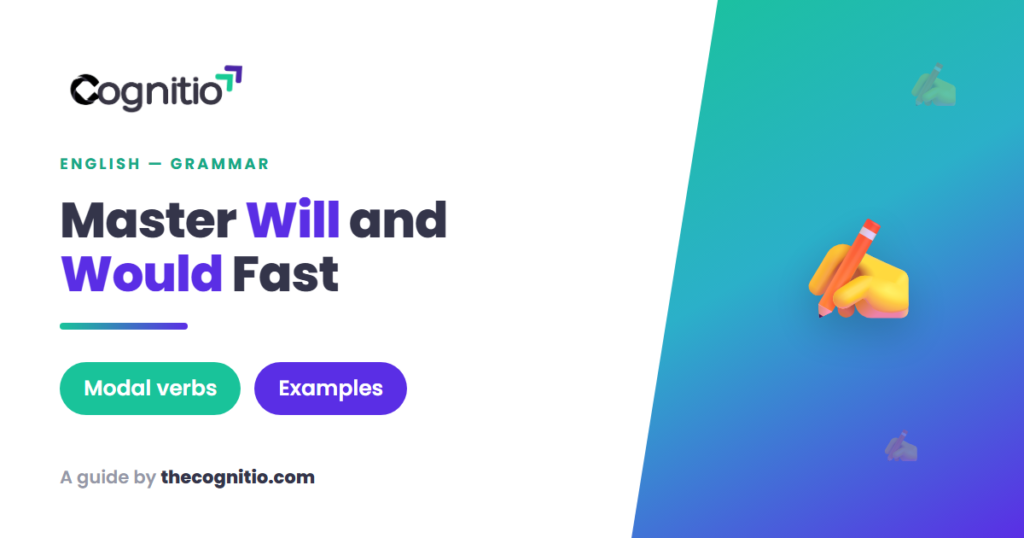 Cognitio

ENGLISH — GRAMMAR

Master Will and Would Fast

Modal verbs

Examples

A guide by thecognitio.com